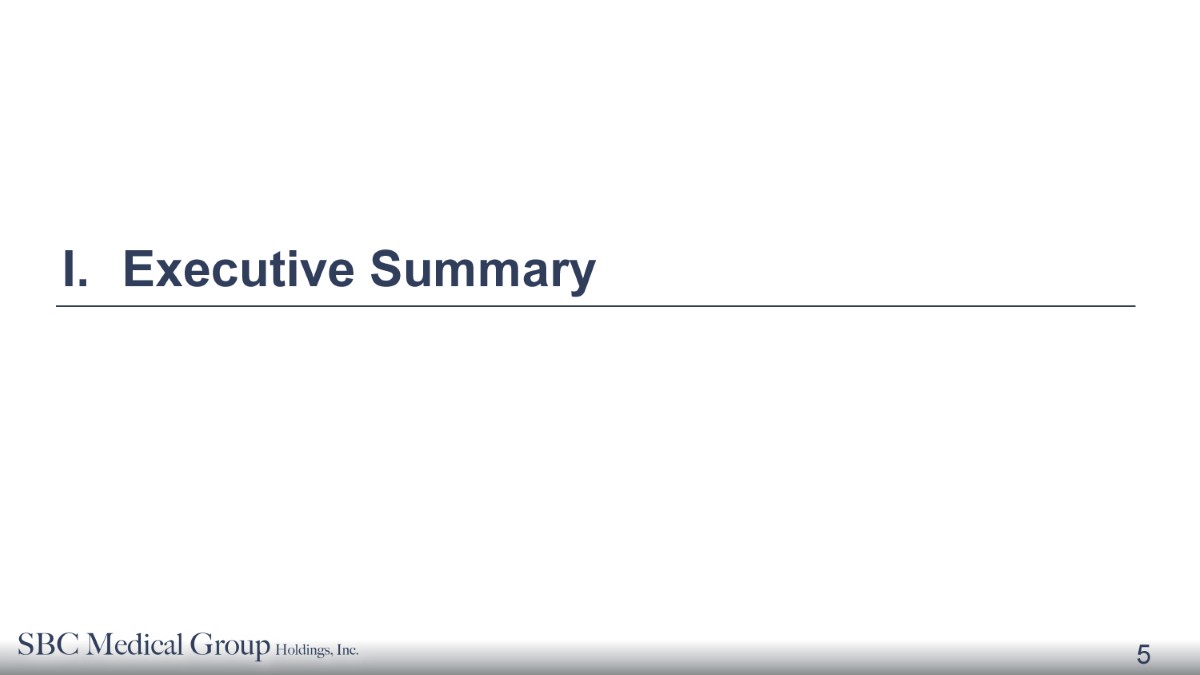 I. Executive Summary

SBC Medical Group Holdings, Inc.

5